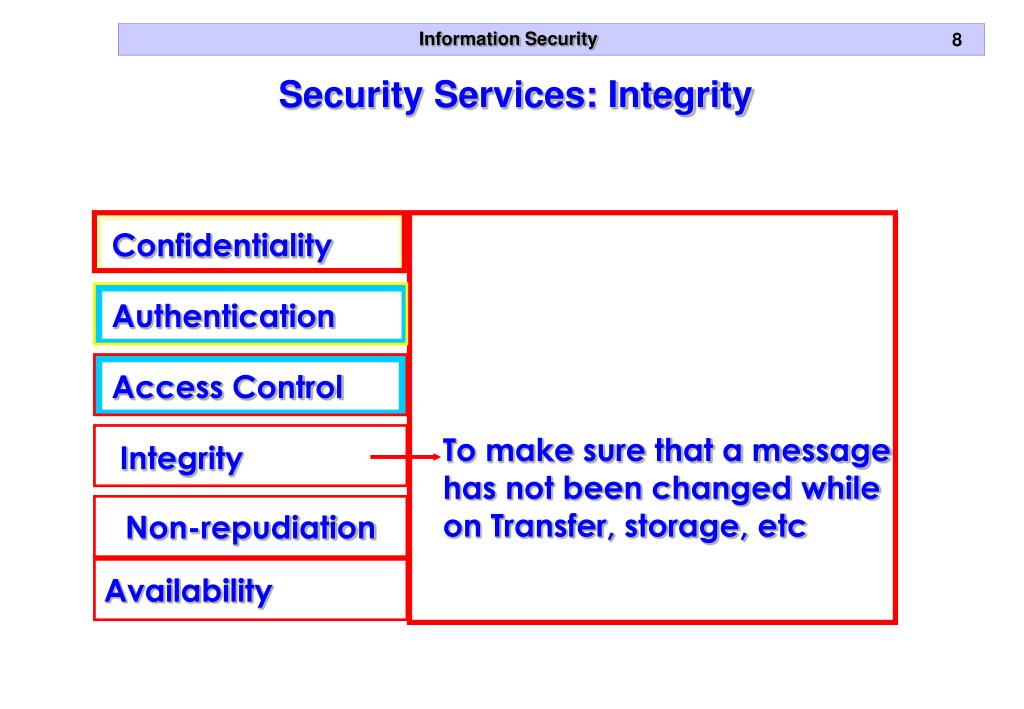 Information Security 8

Security Services: Integrity

Confidentiality

Authentication

Access Control

Integrity

Non-repudiation

Availability

To make sure that a message has not been changed while on Transfer, storage, etc